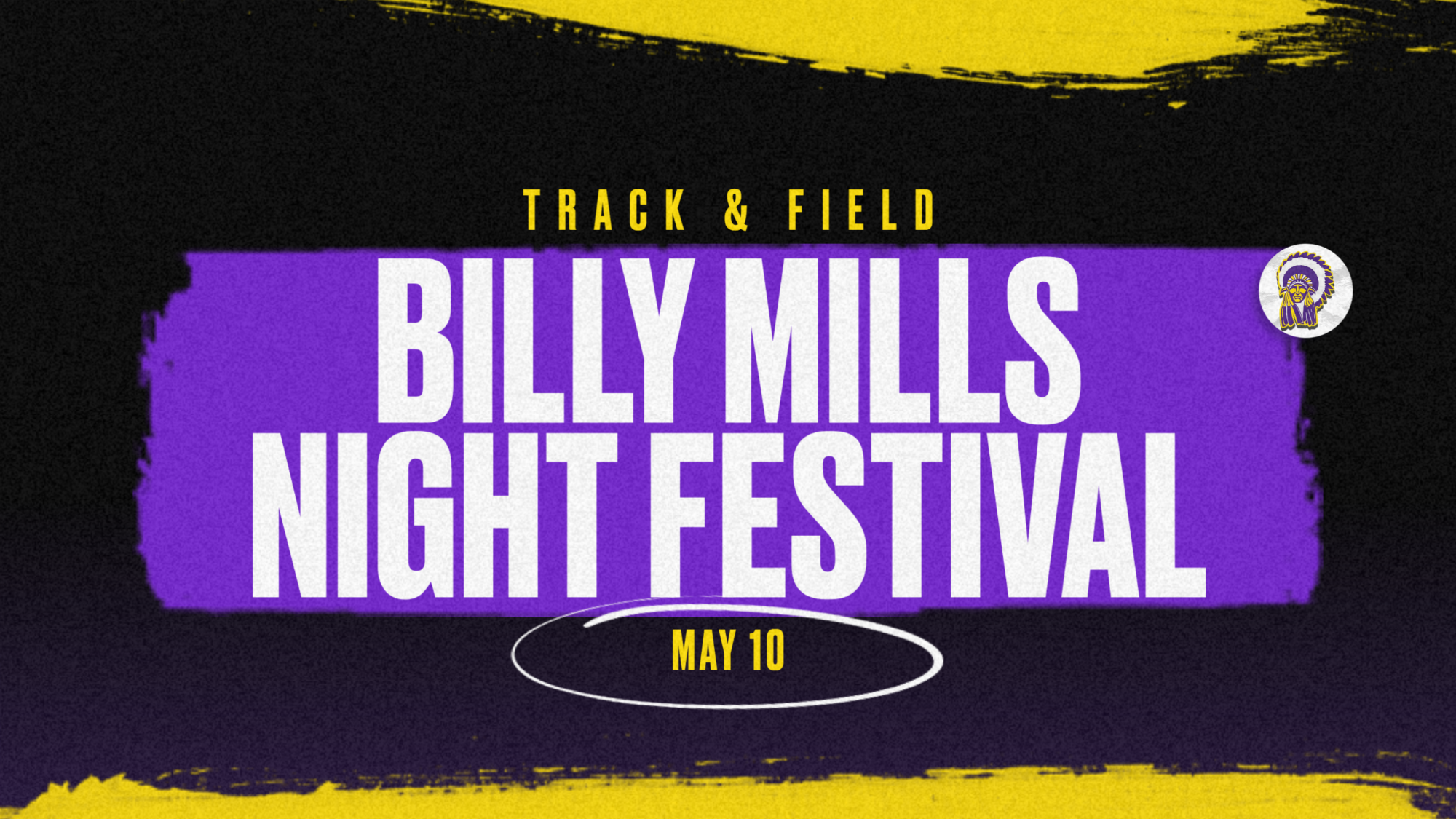 TRACK & FIELD

BILLY MILLS NIGHT FESTIVAL

MAY 10